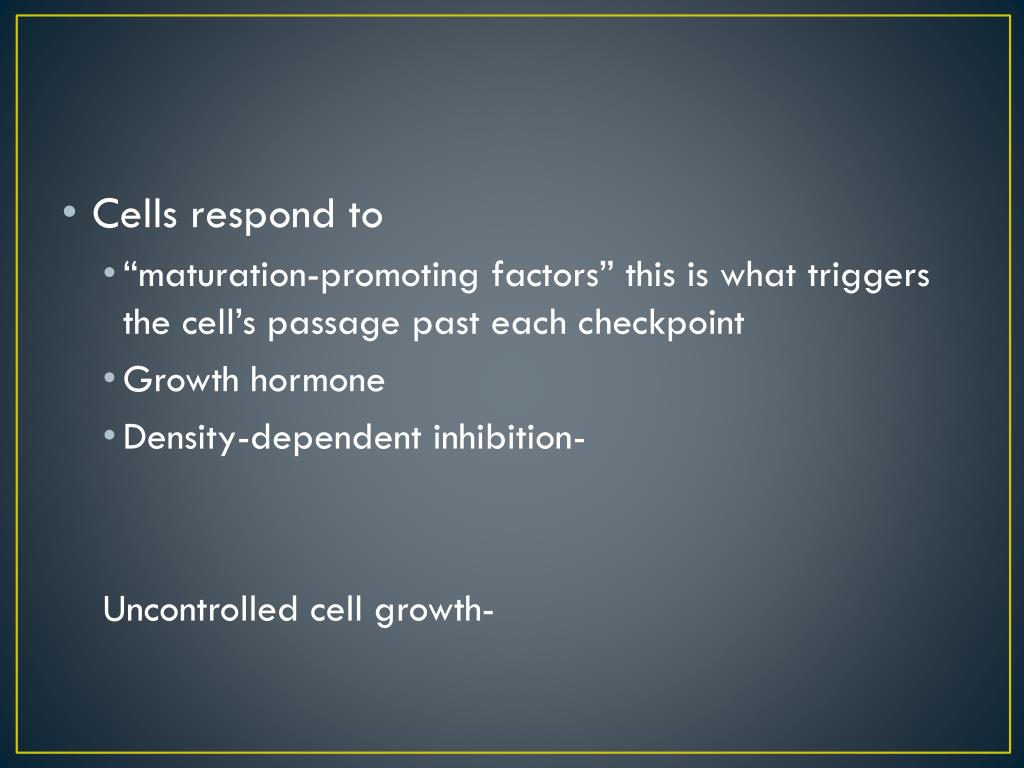 • Cells respond to

• “maturation-promoting factors” this is what triggers the cell’s passage past each checkpoint

• Growth hormone

• Density-dependent inhibition-

Uncontrolled cell growth-